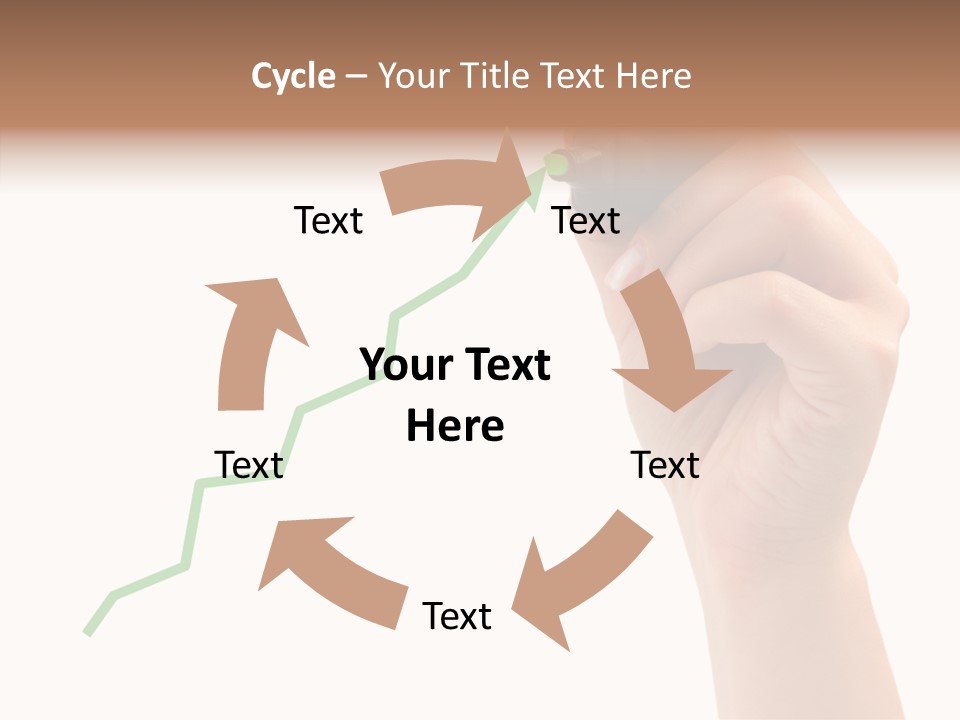 Cycle – Your Title Text Here

Text

Text

Your Text Here

Text

Text

Text